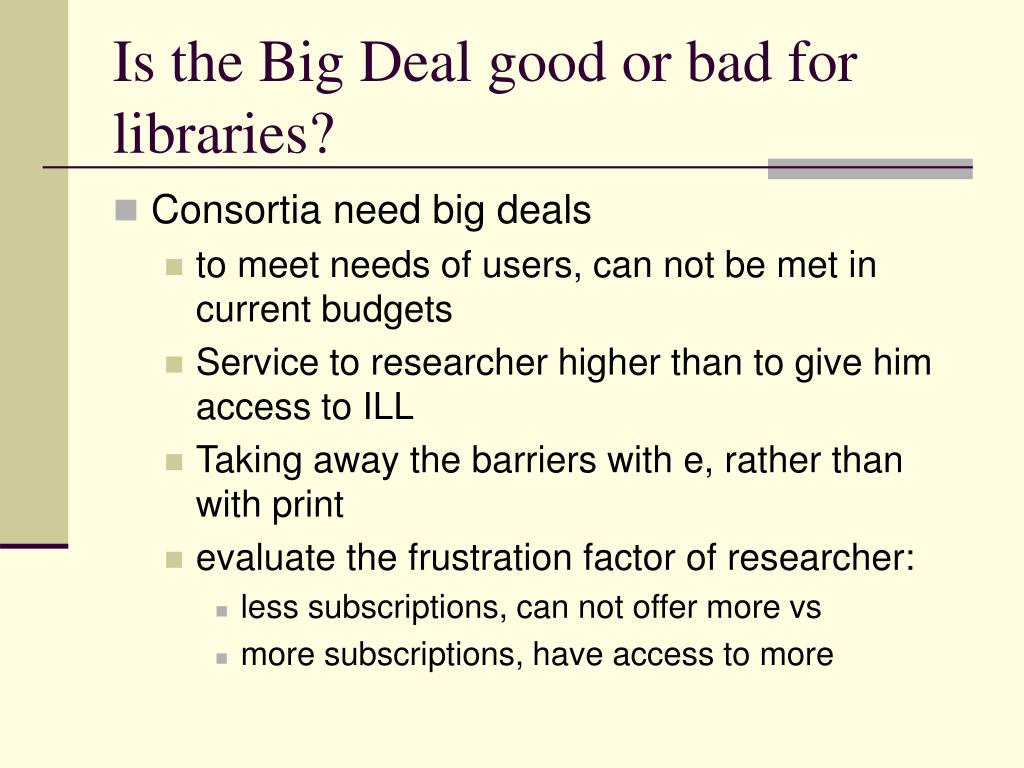 Is the Big Deal good or bad for libraries?

Consortia need big deals

to meet needs of users, can not be met in current budgets

Service to researcher higher than to give him access to ILL

Taking away the barriers with e, rather than with print

evaluate the frustration factor of researcher:

less subscriptions, can not offer more vs

more subscriptions, have access to more